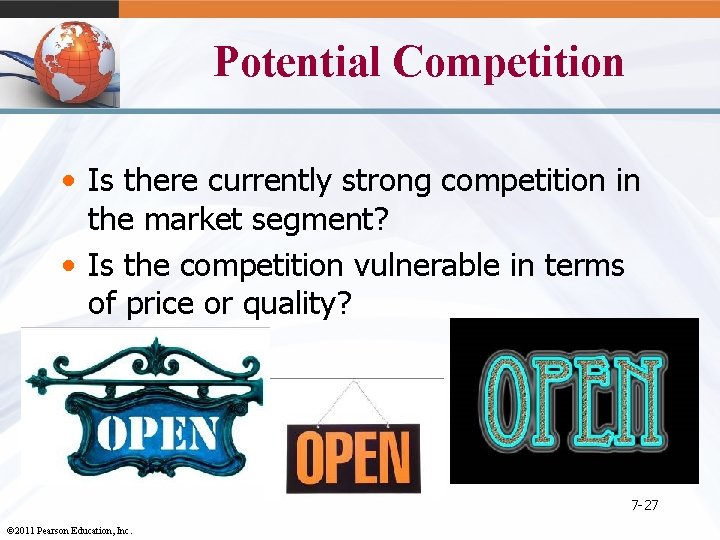 Potential Competition

• Is there currently strong competition in the market segment?
• Is the competition vulnerable in terms of price or quality?

OPEN

OPEN

OPEN

7-27

©2011 Pearson Education, Inc.